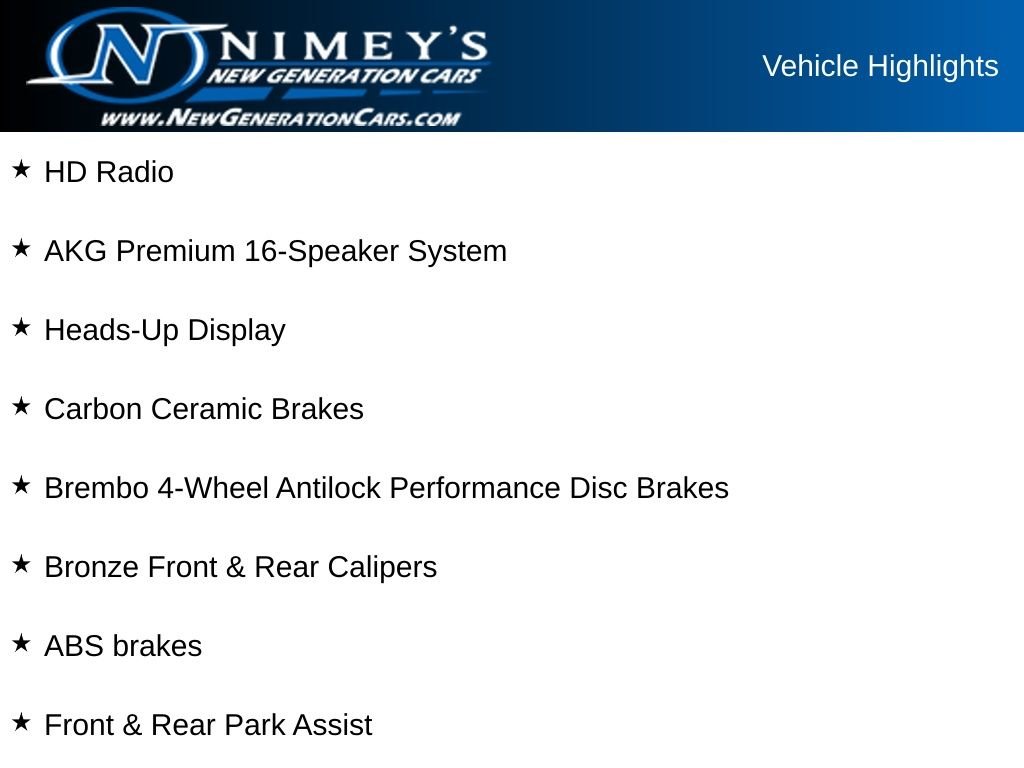 NIMEY'S
NEW GENERATION CARS
WWW.NEWGENERATIONCARS.COM

Vehicle Highlights

★ HD Radio

★ AKG Premium 16-Speaker System

★ Heads-Up Display

★ Carbon Ceramic Brakes

★ Brembo 4-Wheel Antilock Performance Disc Brakes

★ Bronze Front & Rear Calipers

★ ABS brakes

★ Front & Rear Park Assist